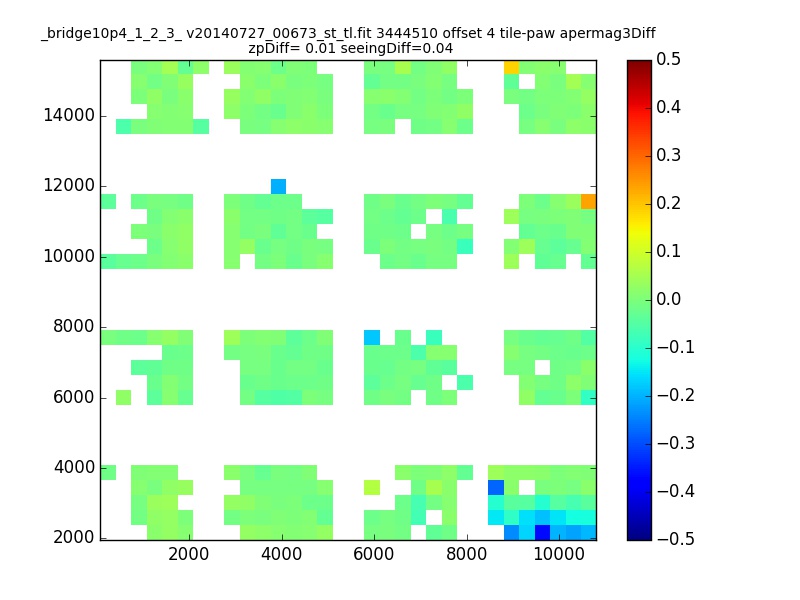 _bridge10p4_1_2_3_ v20140727_00673_st_tl.fit 3444510 offset 4 tile-paw apermag3Diff
zpDiff= 0.01 seeingDiff=0.04

14000
12000
10000
8000
6000
4000
2000

2000 4000 6000 8000 10000

0.5
0.4
0.3
0.2
0.1
0.0
−0.1
−0.2
−0.3
−0.4
−0.5